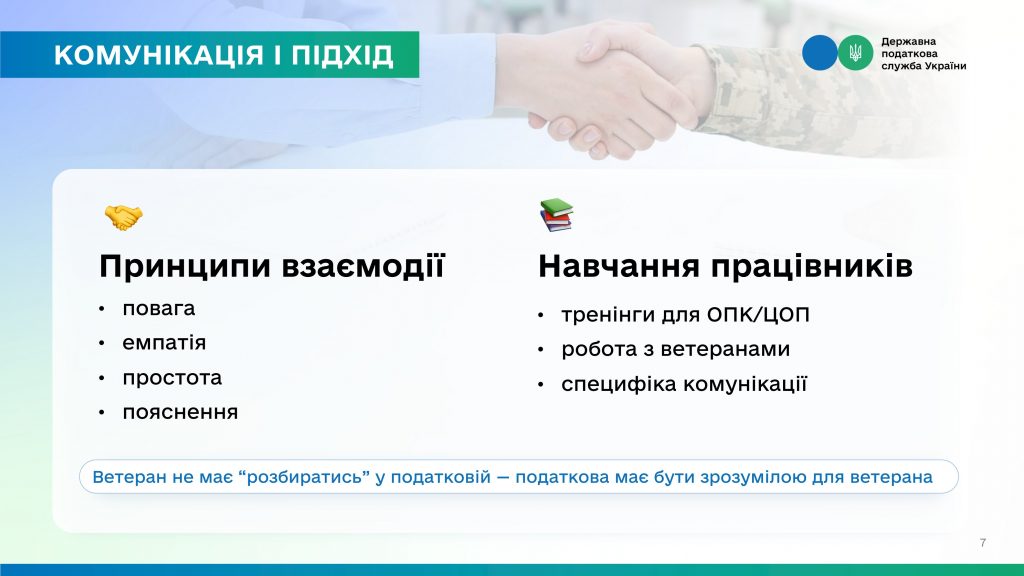 КОМУНІКАЦІЯ І ПІДХІД

Державна
податкова
служба України

Принципи взаємодії

• повага
• емпатія
• простота
• пояснення

Навчання працівників

• тренінги для ОПК/ЦОП
• робота з ветеранами
• специфіка комунікації

Ветеран не має "розбиратись" у податковій — податкова має бути зрозумілою для ветерана

7